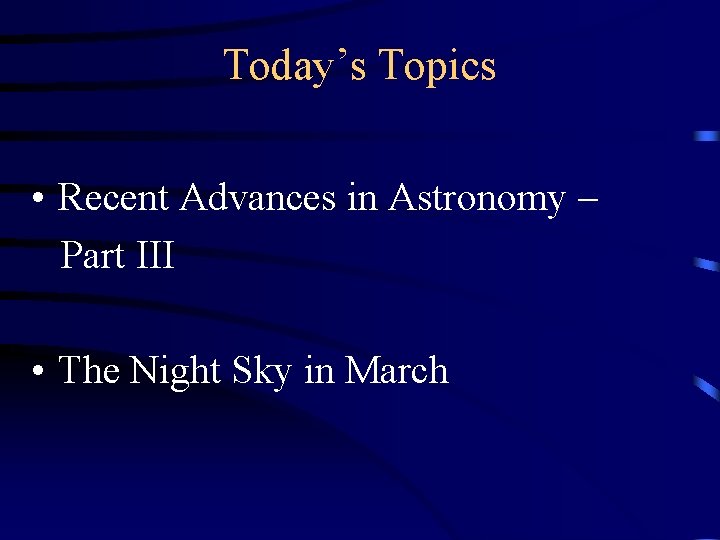 Today’s Topics

• Recent Advances in Astronomy – Part III

• The Night Sky in March